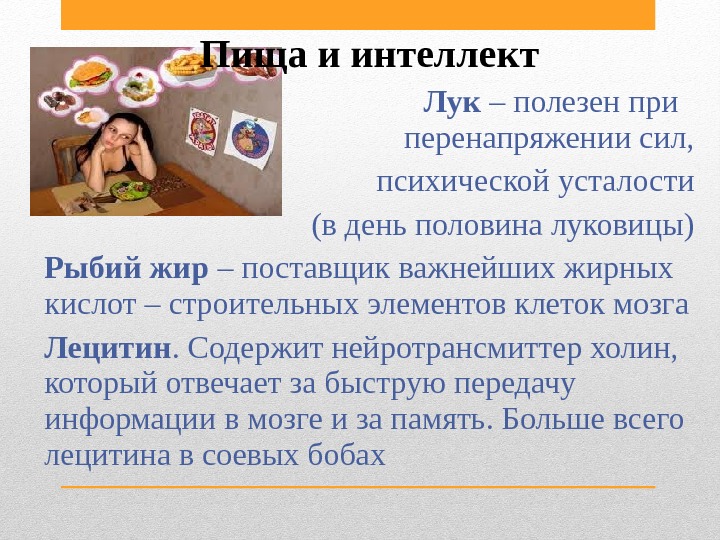 Пища и интеллект

Лук – полезен при перенапряжении сил, психической усталости (в день половина луковицы)

Рыбий жир – поставщик важнейших жирных кислот – строительных элементов клеток мозга

Лецитин. Содержит нейротрансмиттер холин, который отвечает за быструю передачу информации в мозге и за память. Больше всего лецитина в соевых бобах